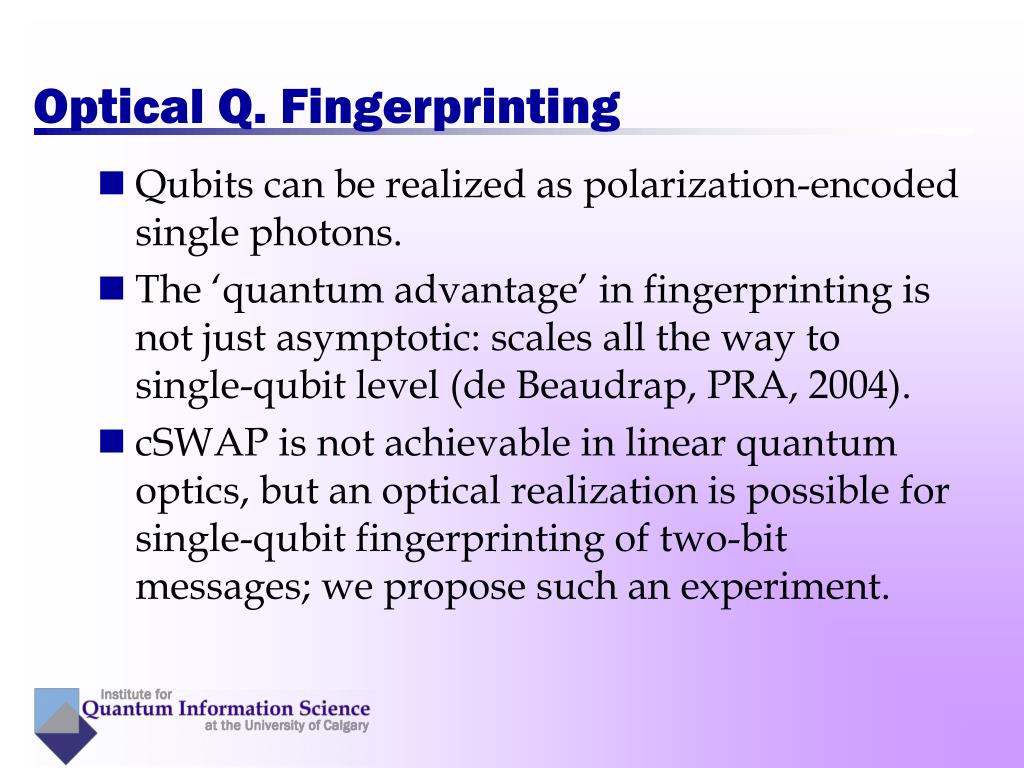 Optical Q. Fingerprinting

Qubits can be realized as polarization-encoded single photons.

The ‘quantum advantage’ in fingerprinting is not just asymptotic: scales all the way to single-qubit level (de Beaudrap, PRA, 2004).

cSWAP is not achievable in linear quantum optics, but an optical realization is possible for single-qubit fingerprinting of two-bit messages; we propose such an experiment.

Institute for
Quantum Information Science
at the University of Calgary